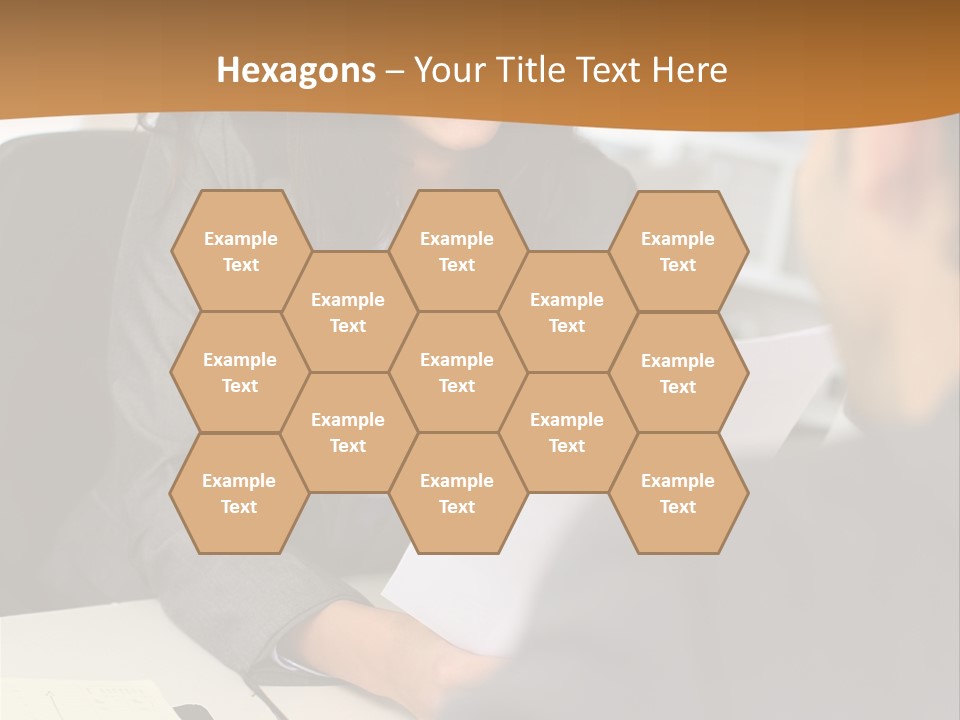 Hexagons – Your Title Text Here

Example Text

Example Text

Example Text

Example Text

Example Text

Example Text

Example Text

Example Text

Example Text

Example Text

Example Text

Example Text

Example Text